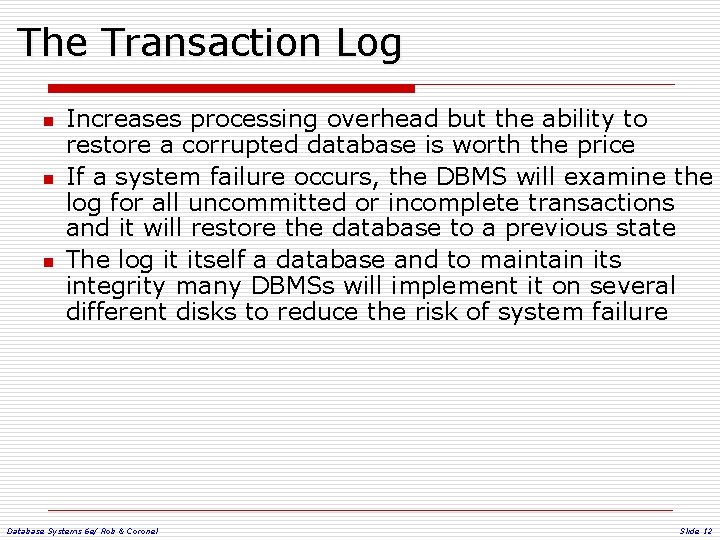 The Transaction Log

- Increases processing overhead but the ability to restore a corrupted database is worth the price
- If a system failure occurs, the DBMS will examine the log for all uncommitted or incomplete transactions and it will restore the database to a previous state
- The log it itself a database and to maintain its integrity many DBMSs will implement it on several different disks to reduce the risk of system failure

Database Systems 6e/ Rob & Coronel

Slide 12